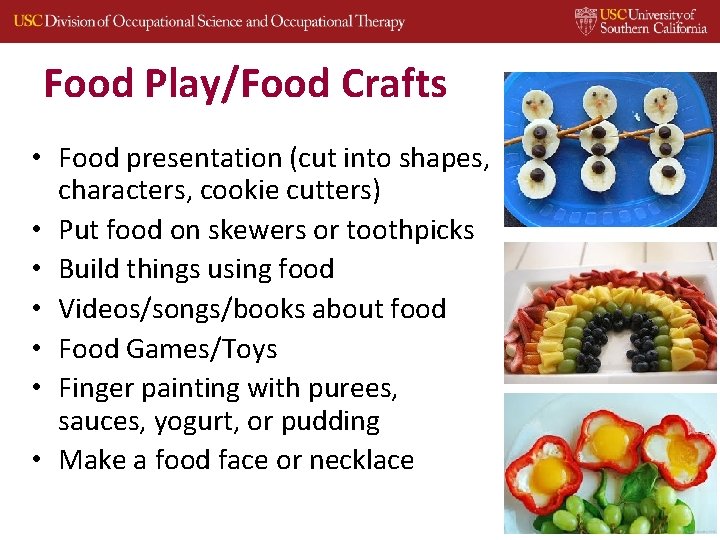 USC Division of Occupational Science and Occupational Therapy

USC University of Southern California

Food Play/Food Crafts

• Food presentation (cut into shapes, characters, cookie cutters)
• Put food on skewers or toothpicks
• Build things using food
• Videos/songs/books about food
• Food Games/Toys
• Finger painting with purees, sauces, yogurt, or pudding
• Make a food face or necklace